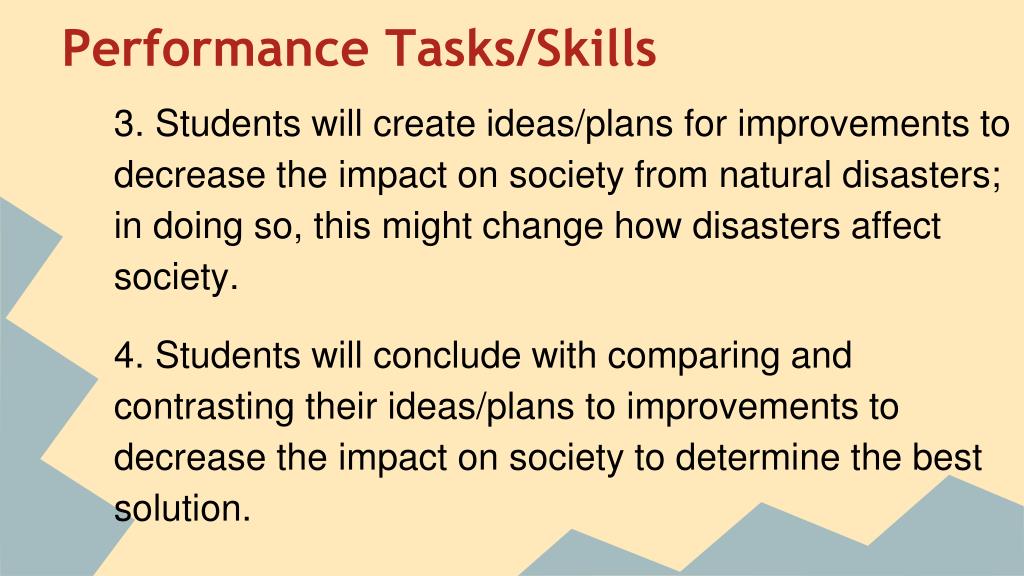 Performance Tasks/Skills

3. Students will create ideas/plans for improvements to decrease the impact on society from natural disasters; in doing so, this might change how disasters affect society.

4. Students will conclude with comparing and contrasting their ideas/plans to improvements to decrease the impact on society to determine the best solution.